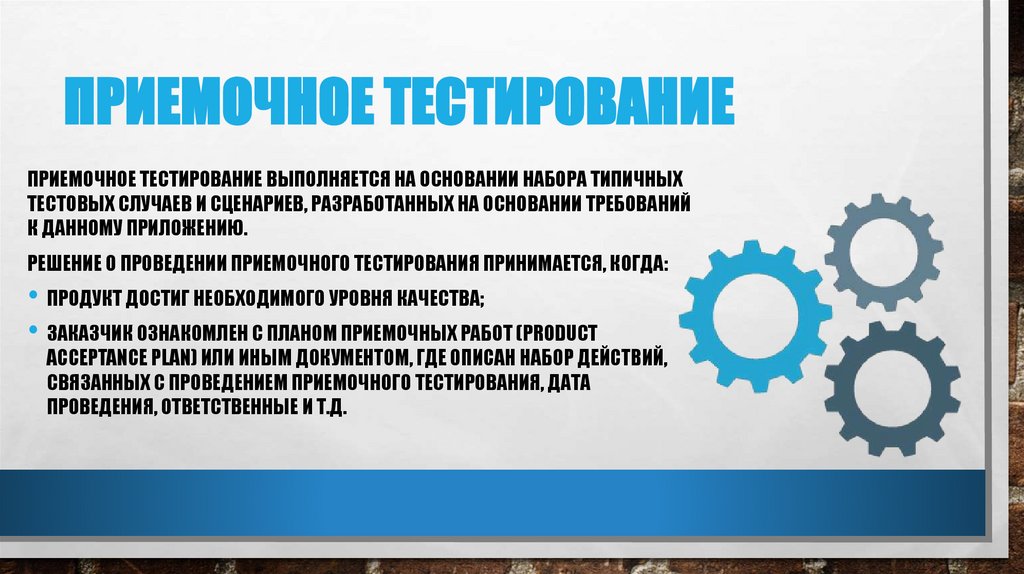 ПРИЕМОЧНОЕ ТЕСТИРОВАНИЕ

ПРИЕМОЧНОЕ ТЕСТИРОВАНИЕ ВЫПОЛНЯЕТСЯ НА ОСНОВАНИИ НАБОРА ТИПИЧНЫХ ТЕСТОВЫХ СЛУЧАЕВ И СЦЕНАРИЕВ, РАЗРАБОТАННЫХ НА ОСНОВАНИИ ТРЕБОВАНИЙ К ДАННОМУ ПРИЛОЖЕНИЮ.

РЕШЕНИЕ О ПРОВЕДЕНИИ ПРИЕМОЧНОГО ТЕСТИРОВАНИЯ ПРИНИМАЕТСЯ, КОГДА:

• ПРОДУКТ ДОСТИГ НЕОБХОДИМОГО УРОВНЯ КАЧЕСТВА;

• ЗАКАЗЧИК ОЗНАКОМЛЕН С ПЛАНОМ ПРИЕМОЧНЫХ РАБОТ (PRODUCT ACCEPTANCE PLAN) ИЛИ ИНЫМ ДОКУМЕНТОМ, ГДЕ ОПИСАН НАБОР ДЕЙСТВИЙ, СВЯЗАННЫХ С ПРОВЕДЕНИЕМ ПРИЕМОЧНОГО ТЕСТИРОВАНИЯ, ДАТА ПРОВЕДЕНИЯ, ОТВЕТСТВЕННЫЕ И Т.Д.